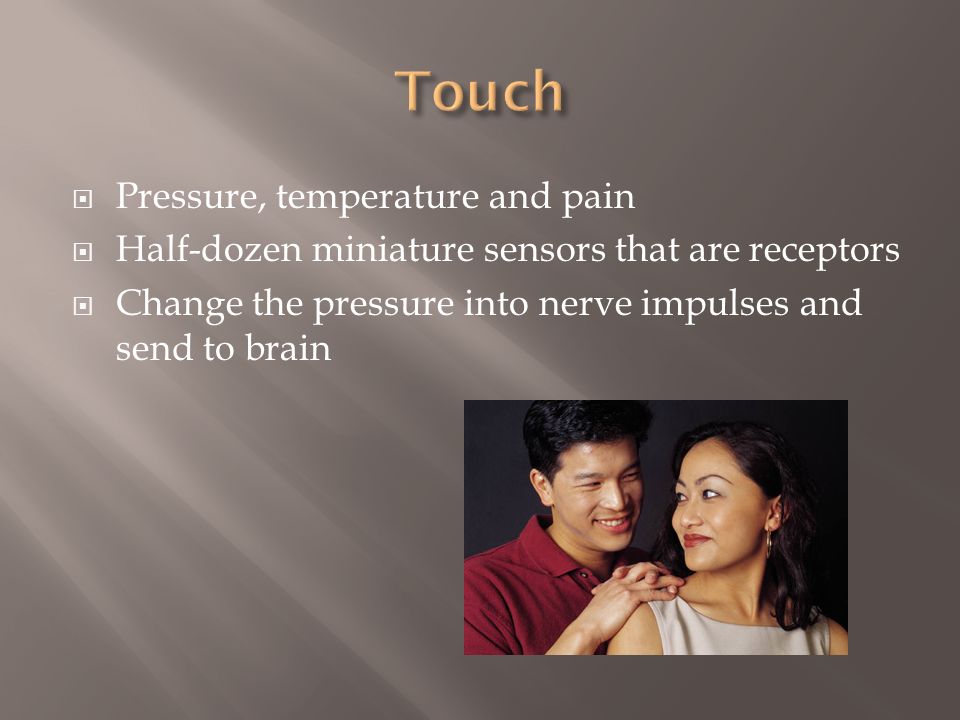 Touch

- Pressure, temperature and pain
- Half-dozen miniature sensors that are receptors
- Change the pressure into nerve impulses and send to brain